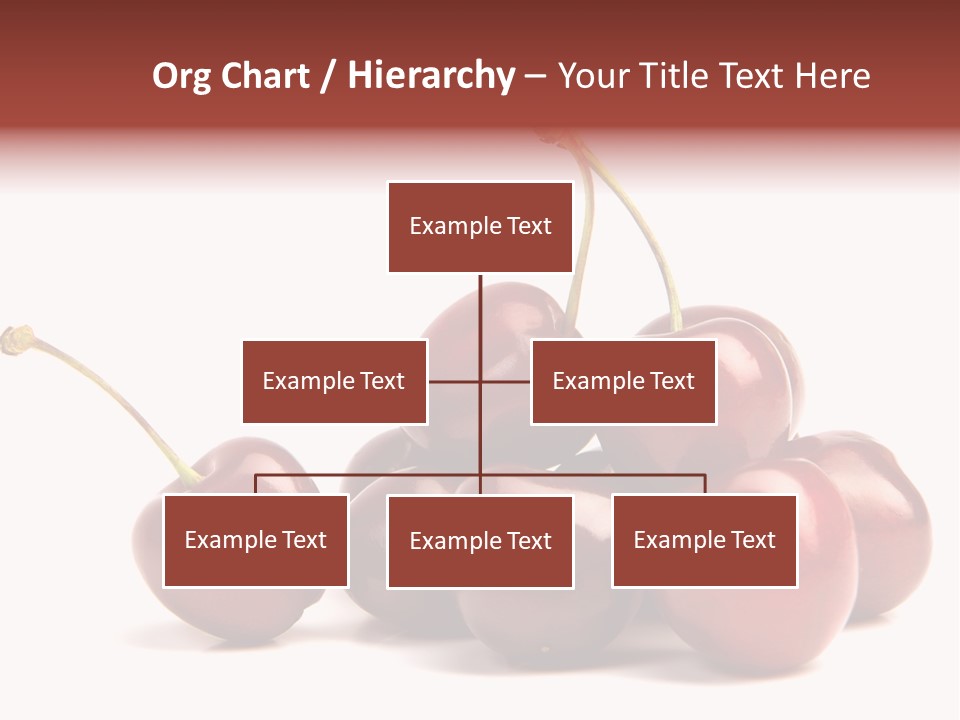 Org Chart / Hierarchy – Your Title Text Here

Example Text

Example Text

Example Text

Example Text

Example Text

Example Text